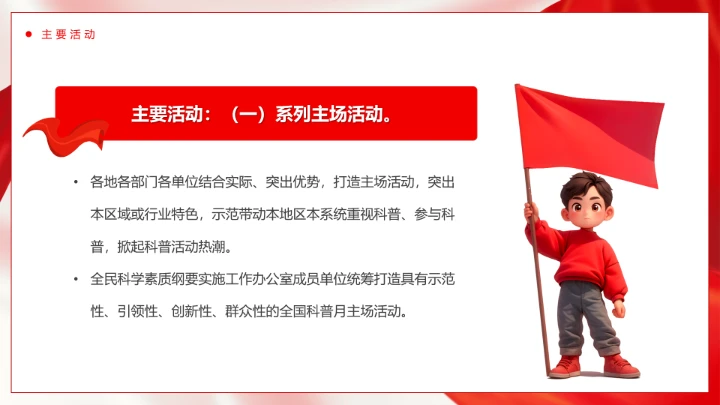 主要活动

主要活动：（一）系列主场活动。

• 各地各部门各单位结合实际、突出优势，打造主场活动，突出本区域或行业特色，示范带动本地区本系统重视科普、参与科普，掀起科普活动热潮。

• 全民科学素质纲要实施工作办公室成员单位统筹打造具有示范性、引领性、创新性、群众性的全国科普月主场活动。